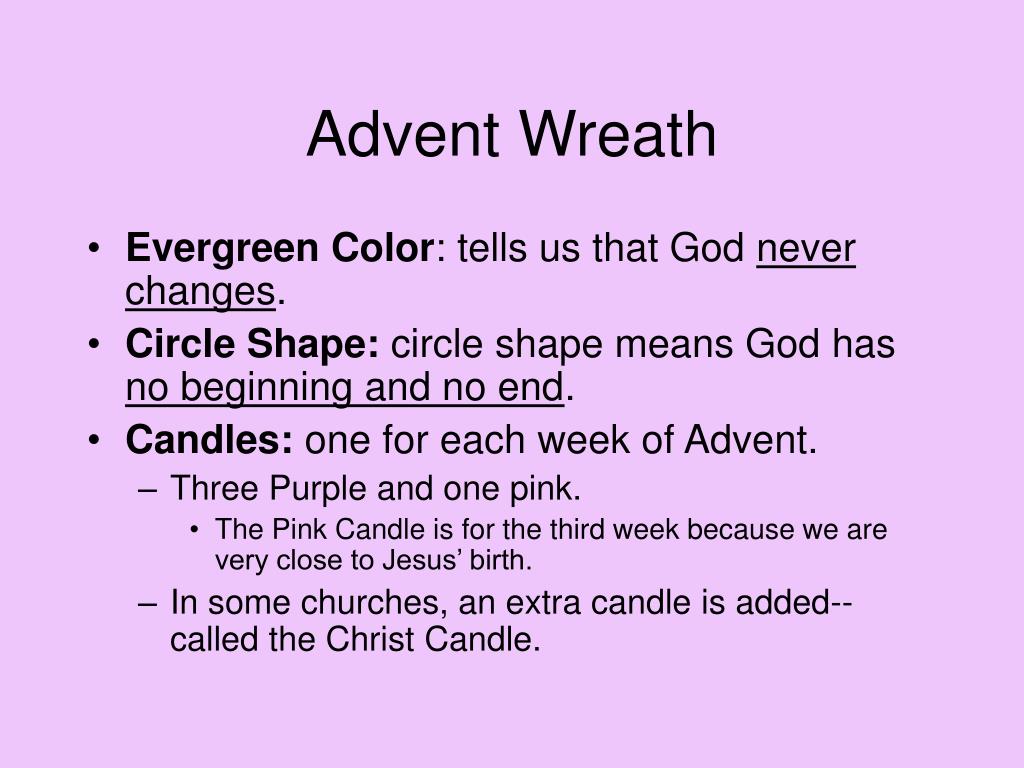 Advent Wreath

• Evergreen Color: tells us that God never changes.
• Circle Shape: circle shape means God has no beginning and no end.
• Candles: one for each week of Advent.
  – Three Purple and one pink.
    • The Pink Candle is for the third week because we are very close to Jesus’ birth.
  – In some churches, an extra candle is added-- called the Christ Candle.